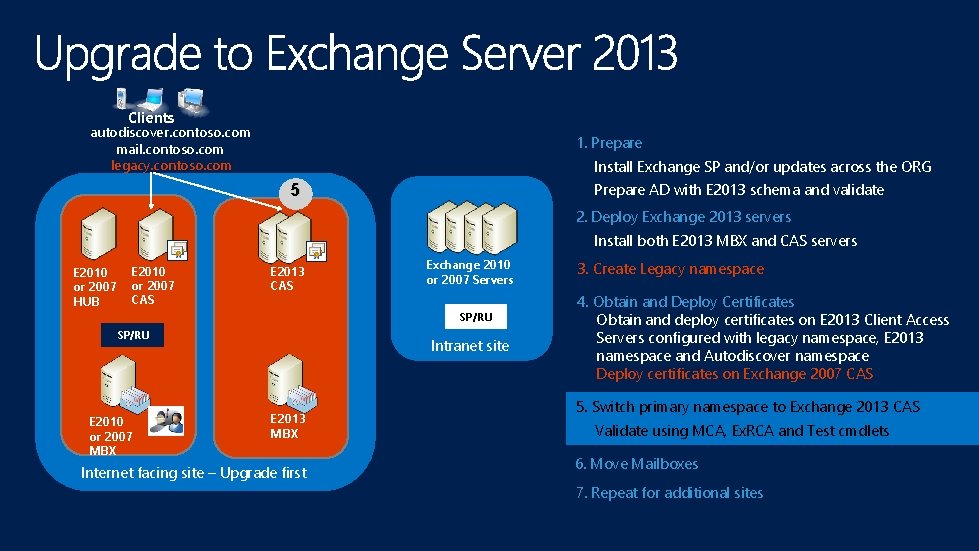 Upgrade to Exchange Server 2013

Clients
autodiscover.contoso.com
mail.contoso.com
legacy.contoso.com

5

E2010 or 2007 HUB

E2010 or 2007 CAS

SP/RU

E2010 or 2007 MBX

E2013 CAS

E2013 MBX

Internet facing site – Upgrade first

Exchange 2010 or 2007 Servers

SP/RU

Intranet site

1. Prepare
Install Exchange SP and/or updates across the ORG
Prepare AD with E2013 schema and validate

2. Deploy Exchange 2013 servers
Install both E2013 MBX and CAS servers

3. Create Legacy namespace

4. Obtain and Deploy Certificates
Obtain and deploy certificates on E2013 Client Access Servers configured with legacy namespace, E2013 namespace and Autodiscover namespace
Deploy certificates on Exchange 2007 CAS

5. Switch primary namespace to Exchange 2013 CAS
Validate using MCA, ExRCA and Test cmdlets

6. Move Mailboxes

7. Repeat for additional sites